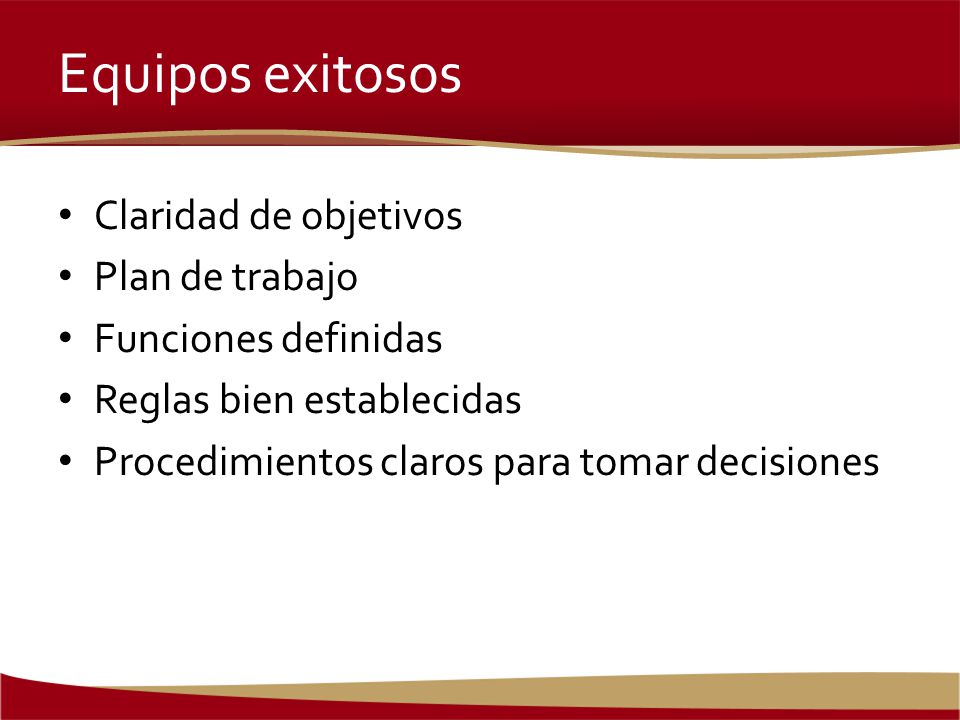 Equipos exitosos

• Claridad de objetivos
• Plan de trabajo
• Funciones definidas
• Reglas bien establecidas
• Procedimientos claros para tomar decisiones